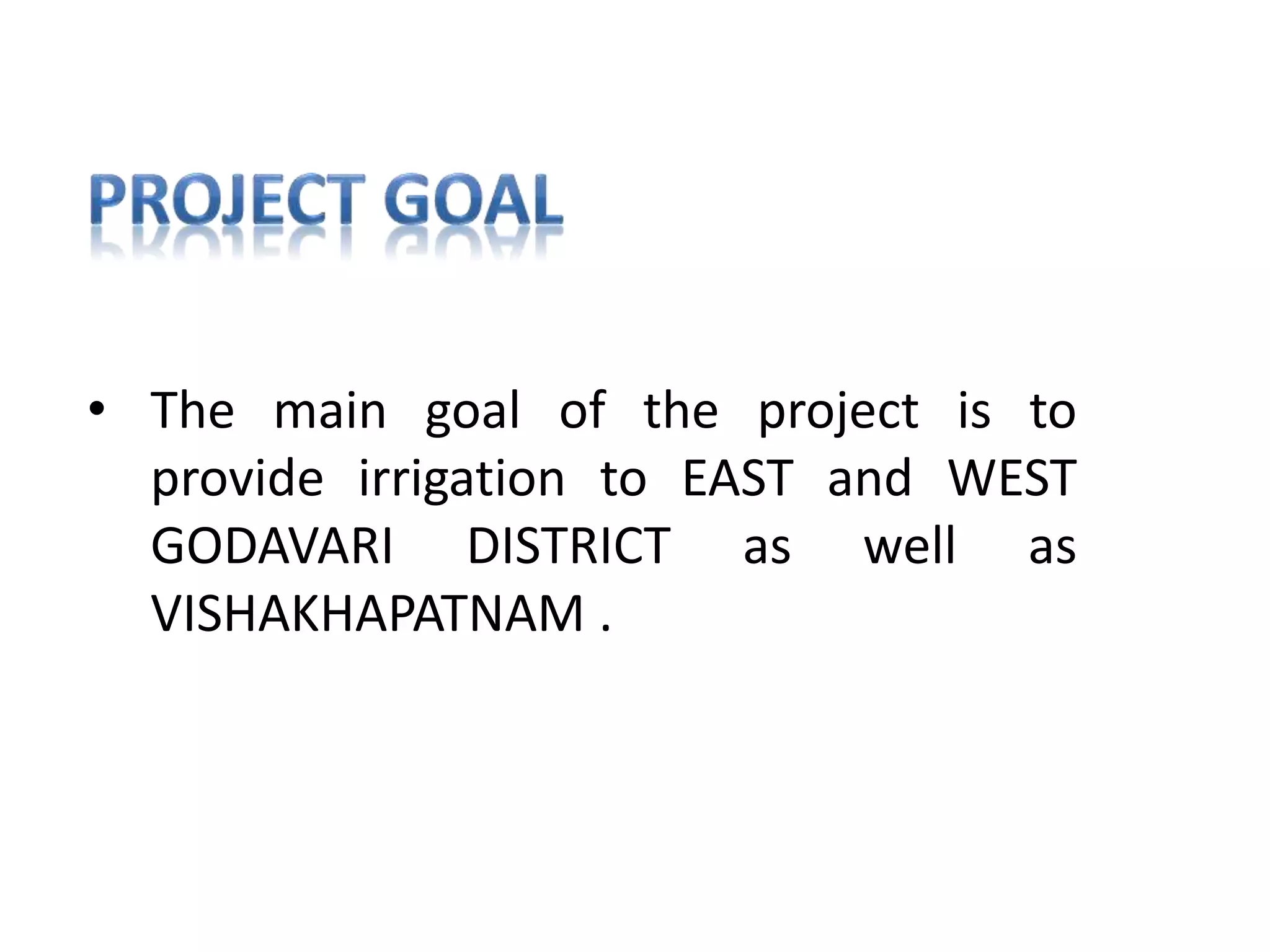 PROJECT GOAL

• The main goal of the project is to provide irrigation to EAST and WEST GODAVARI DISTRICT as well as VISHAKHAPATNAM .